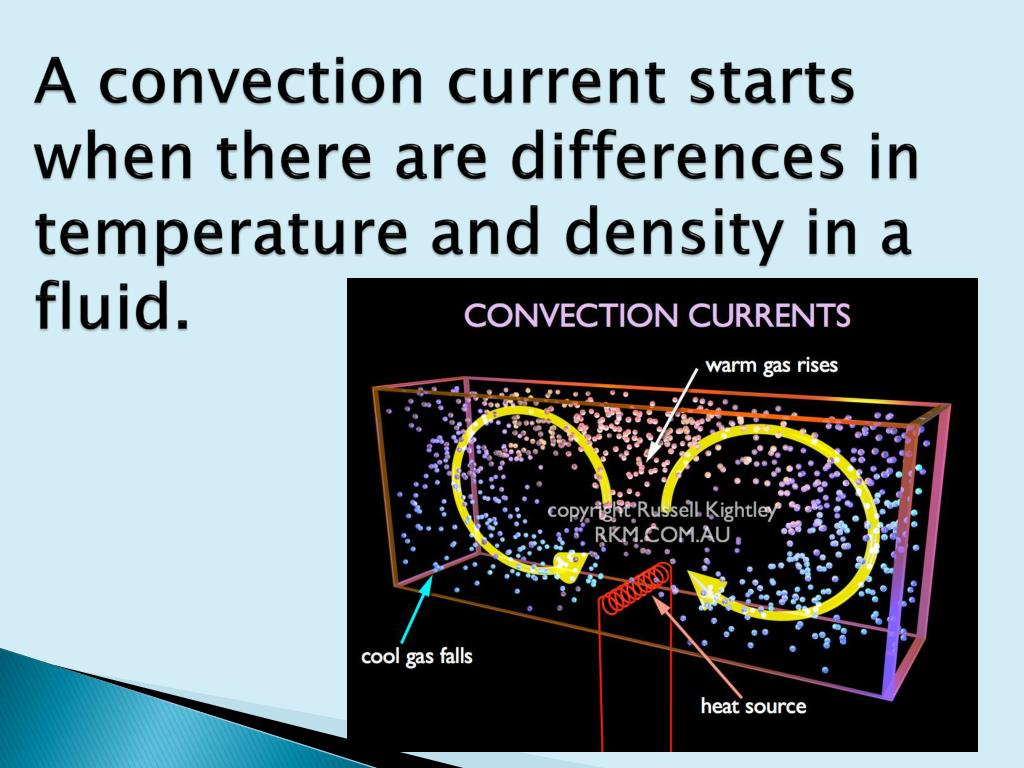 A convection current starts when there are differences in temperature and density in a fluid.

CONVECTION CURRENTS

warm gas rises

copyright Russell Kightley
RKM.COM.AU

cool gas falls

heat source